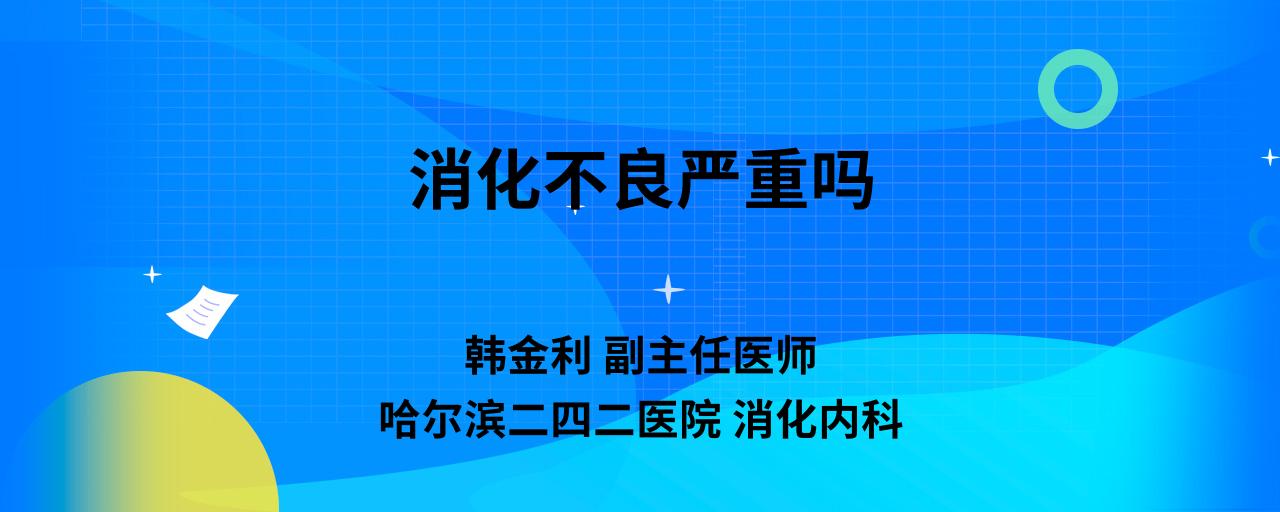 消化不良严重吗

韩金利 副主任医师
哈尔滨二四二医院 消化内科